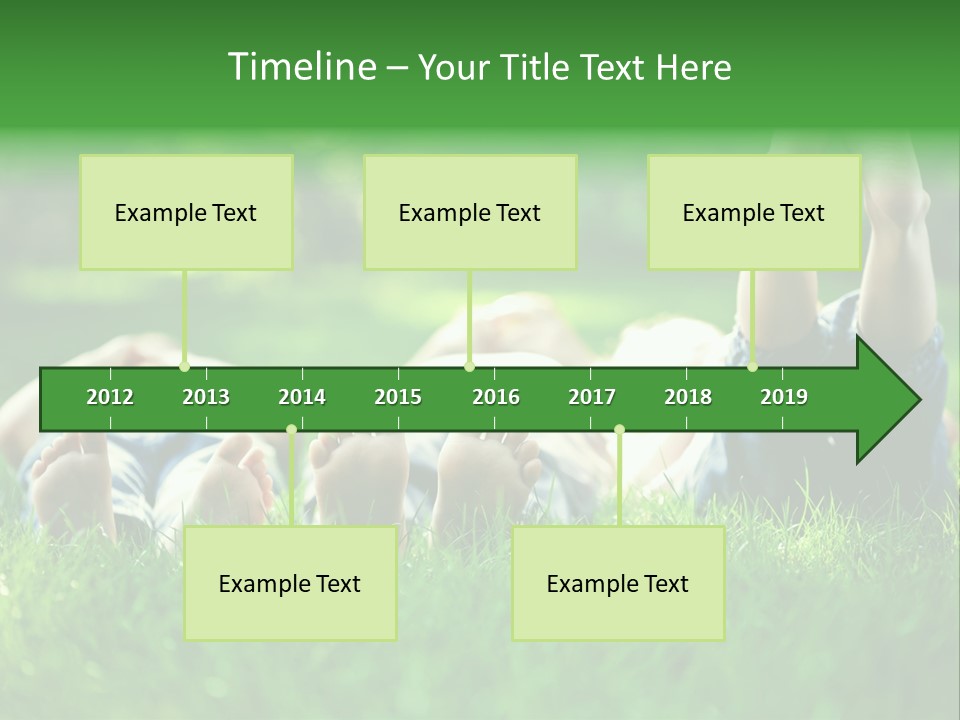 Timeline – Your Title Text Here

Example Text

Example Text

Example Text

2012 2013 2014 2015 2016 2017 2018 2019

Example Text

Example Text